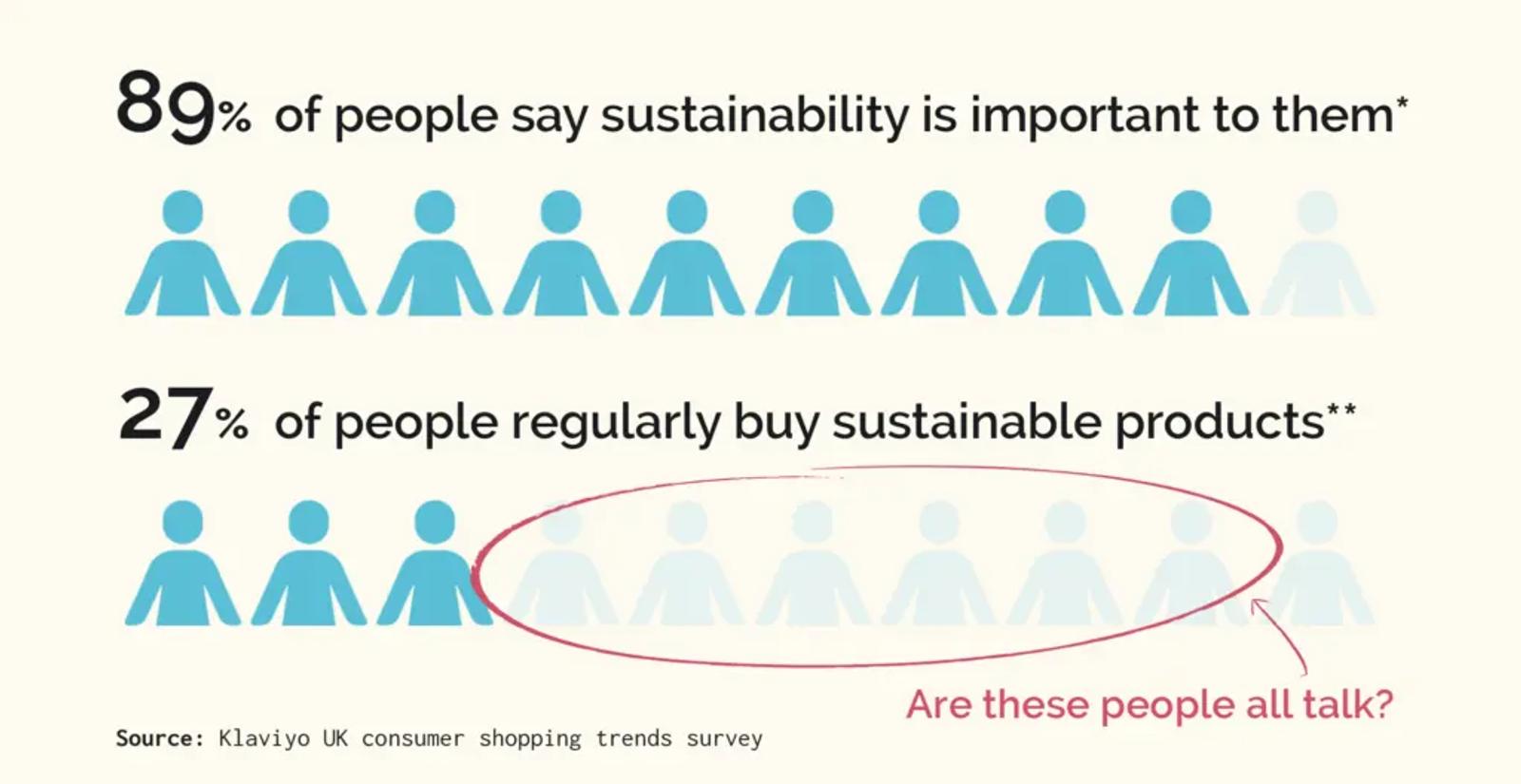 89% of people say sustainability is important to them*

27% of people regularly buy sustainable products**

Are these people all talk?

Source: Klaviyo UK consumer shopping trends survey